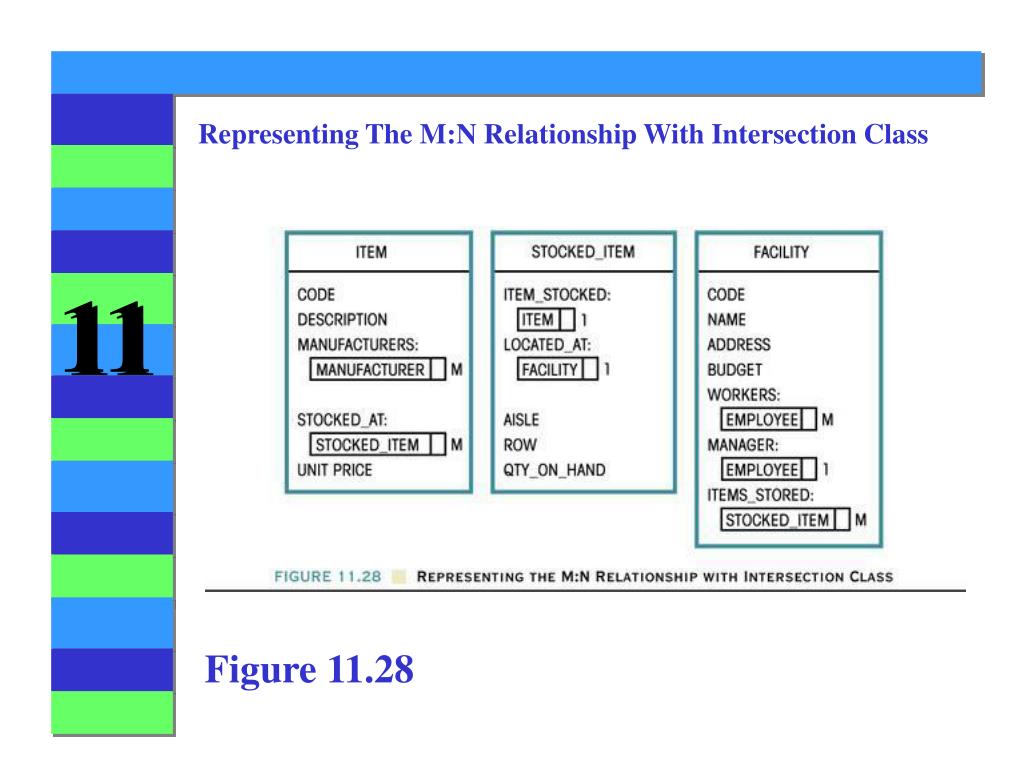 11

Representing The M:N Relationship With Intersection Class

ITEM

CODE
DESCRIPTION
MANUFACTURERS:
MANUFACTURER M

STOCKED_AT:
STOCKED_ITEM M
UNIT PRICE

STOCKED_ITEM

ITEM_STOCKED:
ITEM 1
LOCATED_AT:
FACILITY 1

AISLE
ROW
QTY_ON_HAND

FACILITY

CODE
NAME
ADDRESS
BUDGET
WORKERS:
EMPLOYEE M
MANAGER:
EMPLOYEE 1
ITEMS_STORED:
STOCKED_ITEM M

FIGURE 11.28 REPRESENTING THE M:N RELATIONSHIP WITH INTERSECTION CLASS

Figure 11.28